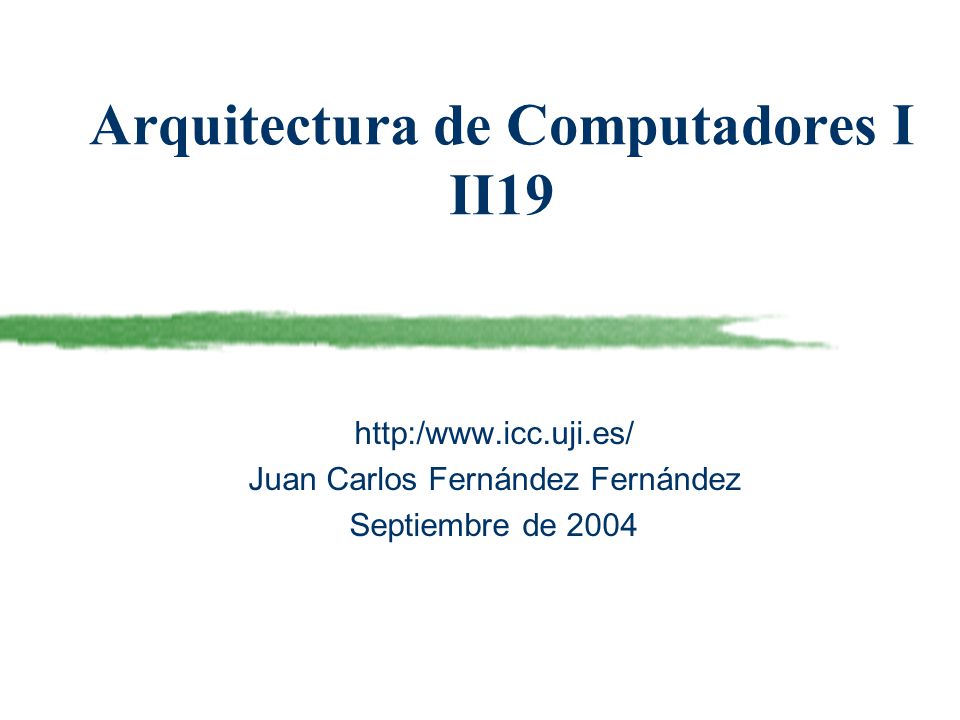 Arquitectura de Computadores I
II19

http:/www.icc.uji.es/
Juan Carlos Fernández Fernández
Septiembre de 2004